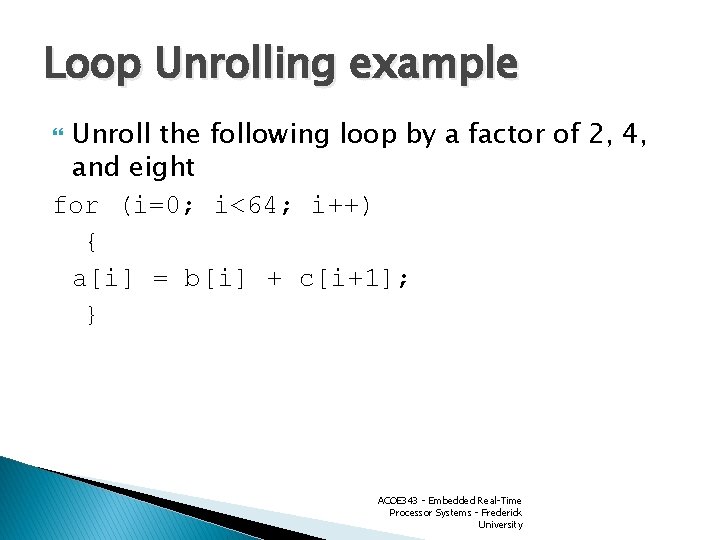 Loop Unrolling example

Unroll the following loop by a factor of 2, 4, and eight

for (i=0; i<64; i++)
{
a[i] = b[i] + c[i+1];
}

ACOE343 - Embedded Real-Time Processor Systems - Frederick University